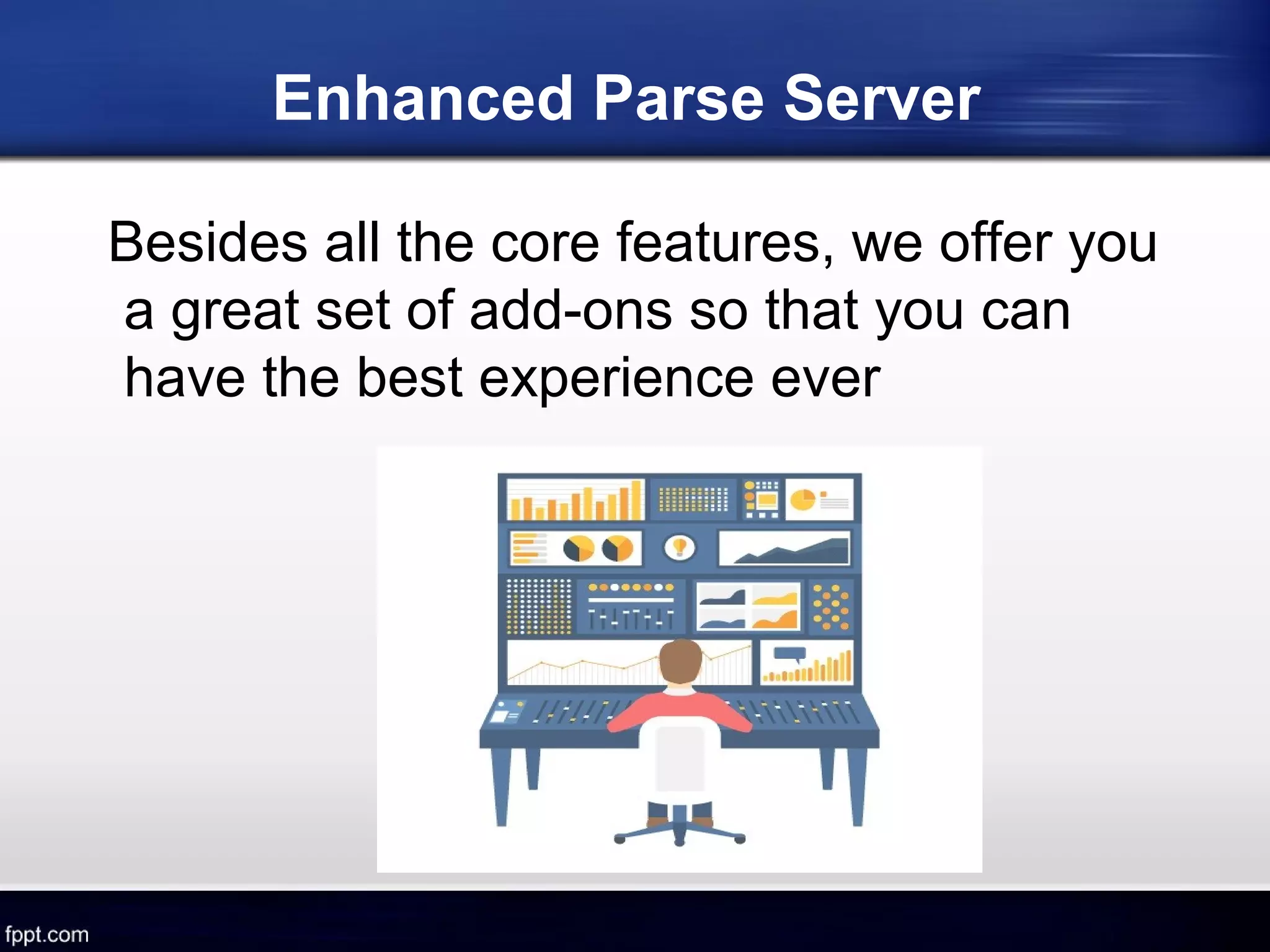 Enhanced Parse Server

Besides all the core features, we offer you a great set of add-ons so that you can have the best experience ever

fppt.com